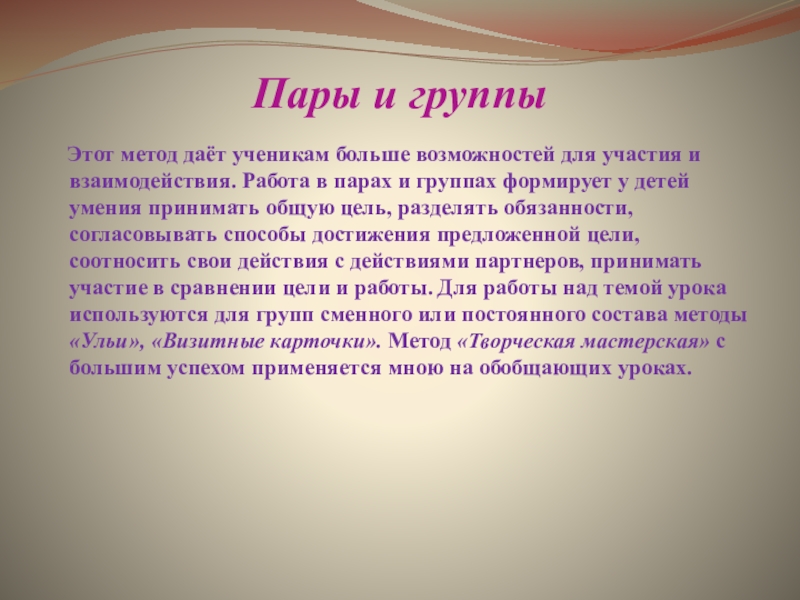 Пары и группы

Этот метод даёт ученикам больше возможностей для участия и взаимодействия. Работа в парах и группах формирует у детей умения принимать общую цель, разделять обязанности, согласовывать способы достижения предложенной цели, соотносить свои действия с действиями партнеров, принимать участие в сравнении цели и работы. Для работы над темой урока используются для групп сменного или постоянного состава методы «Ульи», «Визитные карточки». Метод «Творческая мастерская» с большим успехом применяется мною на обобщающих уроках.